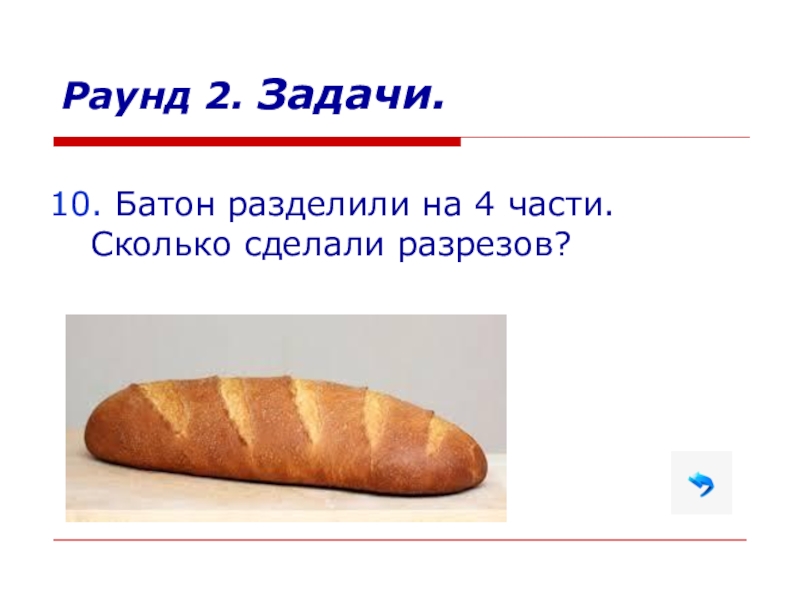 Раунд 2. Задачи.

10. Батон разделили на 4 части. Сколько сделали разрезов?